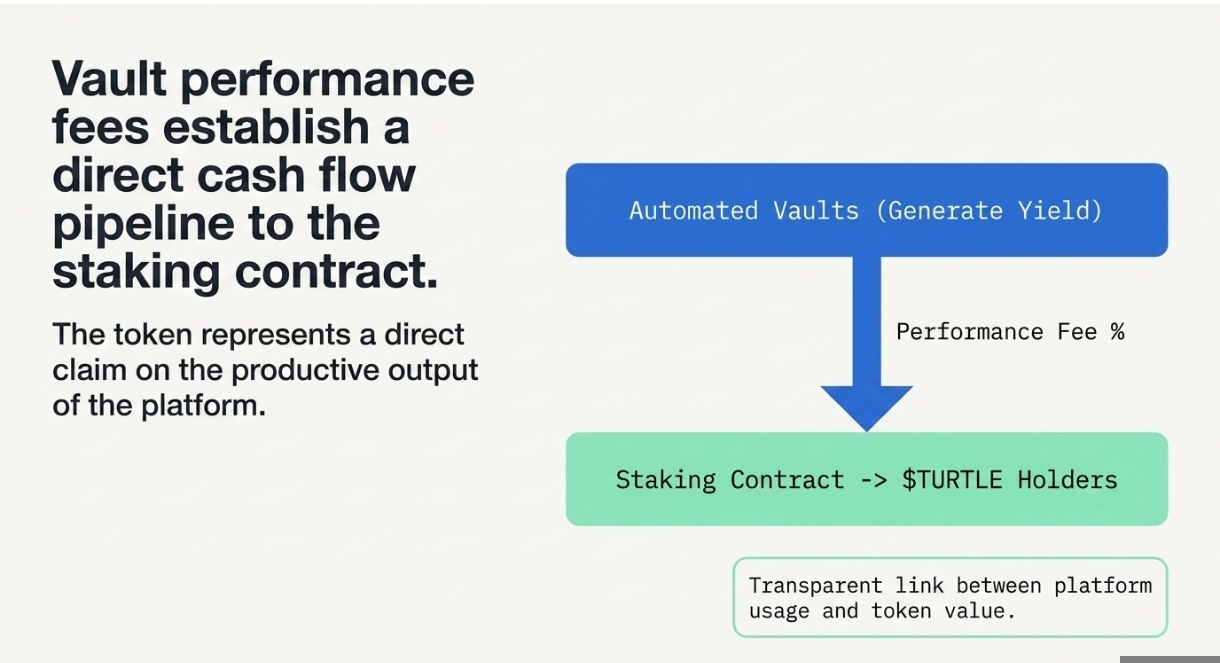 Vault performance fees establish a direct cash flow pipeline to the staking contract.

The token represents a direct claim on the productive output of the platform.

Automated Vaults (Generate Yield)

Performance Fee %

Staking Contract -> \$TURTLE Holders

Transparent link between platform usage and token value.